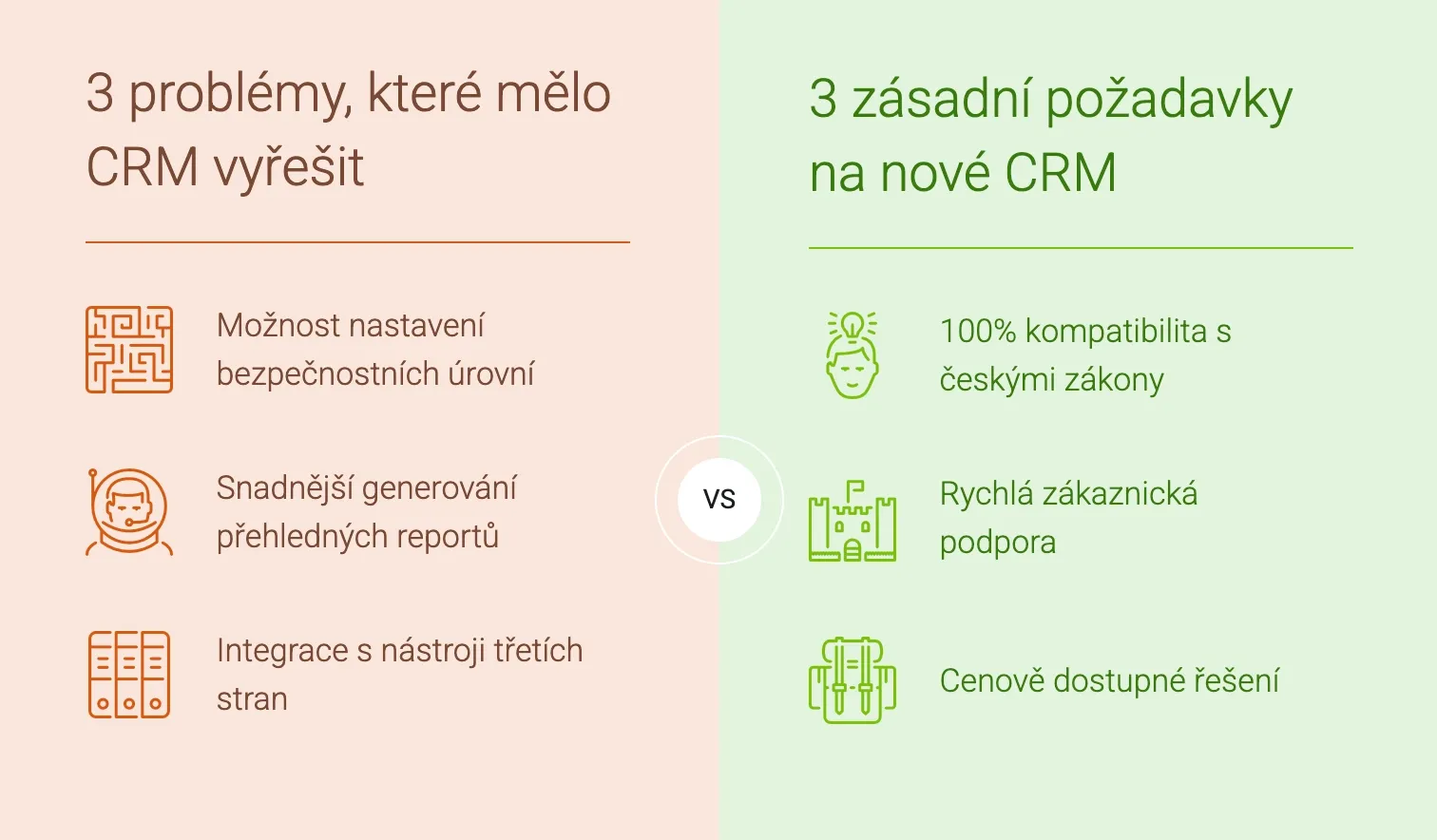 3 problémy, které mělo CRM vyřešit

Možnost nastavení bezpečnostních úrovní

Snadnější generování přehledných reportů

Integrace s nástroji třetích stran

VS

3 zásadní požadavky na nové CRM

100% kompatibilita s českými zákony

Rychlá zákaznická podpora

Cenově dostupné řešení